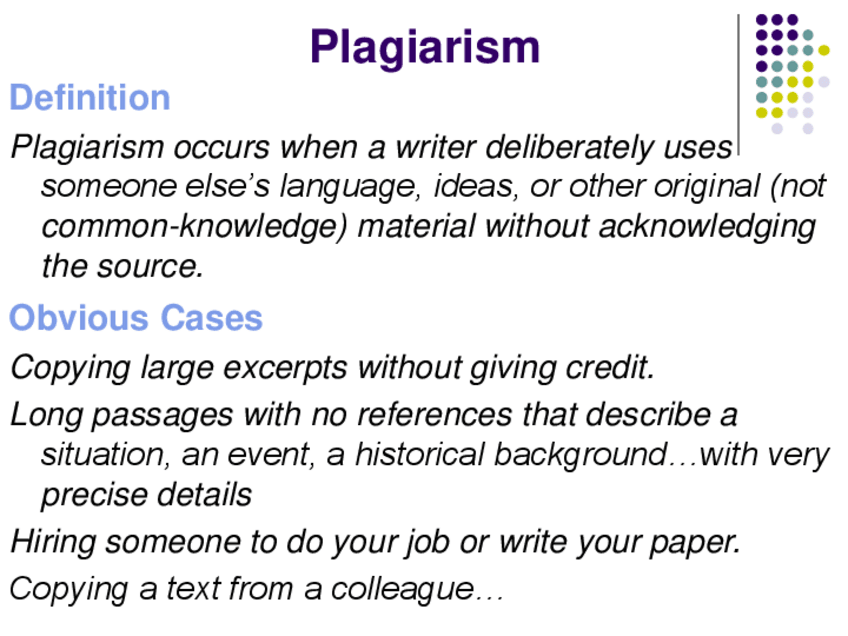 Plagiarism

Definition

Plagiarism occurs when a writer deliberately uses someone else's language, ideas, or other original (not common-knowledge) material without acknowledging the source.

Obvious Cases

Copying large excerpts without giving credit.

Long passages with no references that describe a situation, an event, a historical background…with very precise details

Hiring someone to do your job or write your paper.

Copying a text from a colleague…